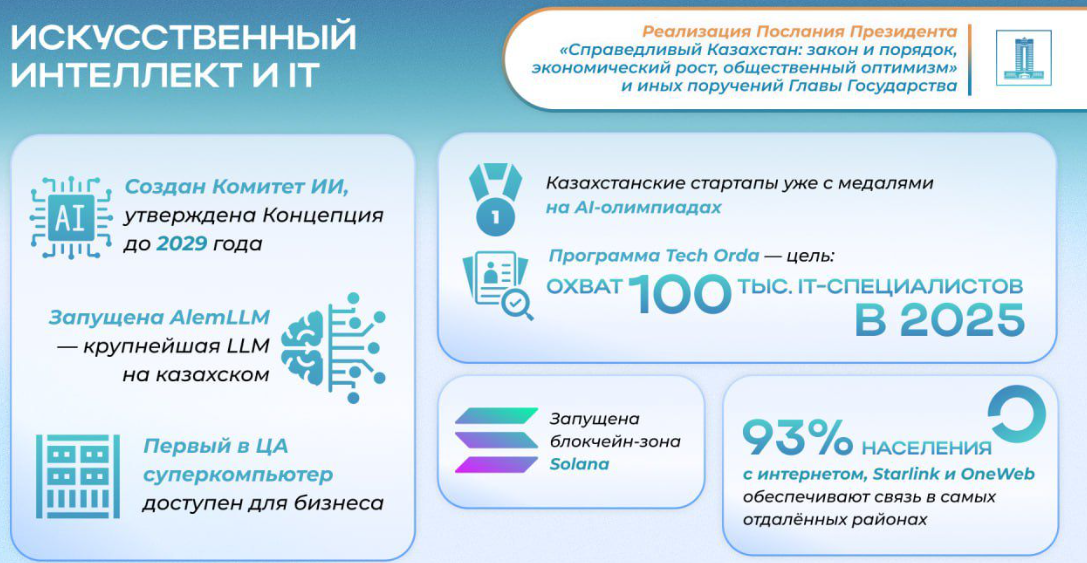 ИСКУССТВЕННЫЙ ИНТЕЛЛЕКТ И IT

Реализация Послания Президента «Справедливый Казахстан: закон и порядок, экономический рост, общественный оптимизм» и иных поручений Главы Государства

AI

Создан Комитет ИИ, утверждена Концепция до 2029 года

Запущена AlemLLM — крупнейшая LLM на казахском

Первый в ЦА суперкомпьютер доступен для бизнеса

1

Казахстанские стартапы уже с медалями на AI-олимпиадах

Программа Tech Orda — цель:

ОХВАТ 100 ТЫС. IT-СПЕЦИАЛИСТОВ В 2025

Запущена блокчейн-зона Solana

93% НАСЕЛЕНИЯ с интернетом, Starlink и OneWeb обеспечивают связь в самых отдалённых районах